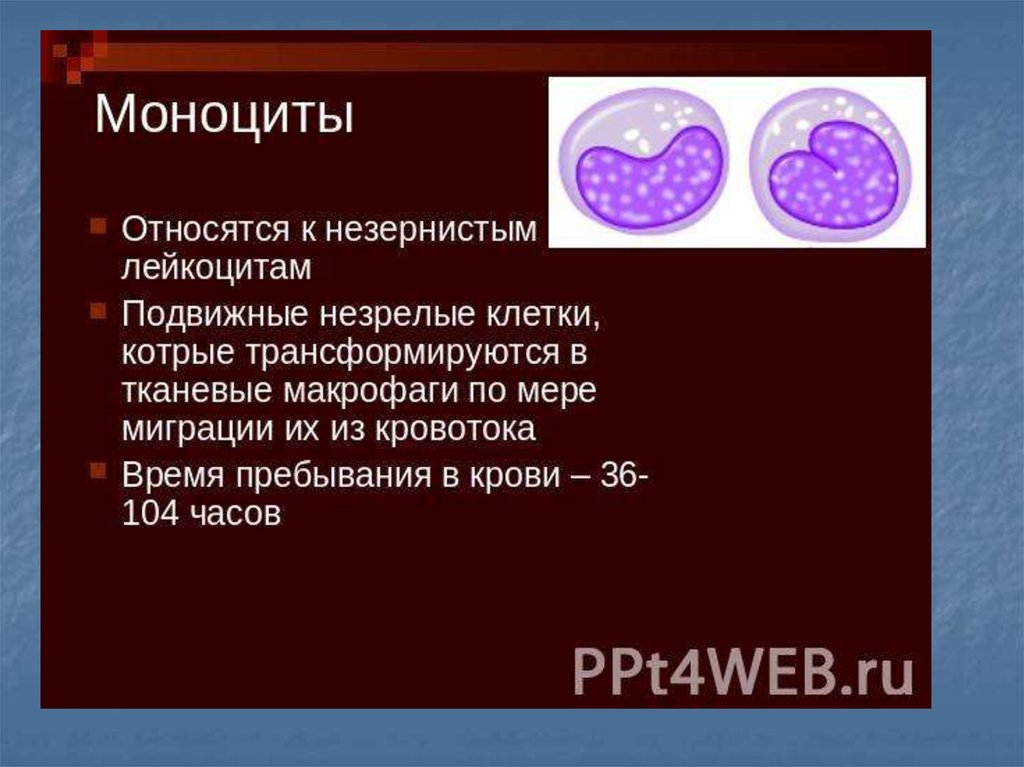 Моноциты

Относятся к незернистым лейкоцитам

Подвижные незрелые клетки, котрые трансформируются в тканевые макрофаги по мере миграции их из кровотока

Время пребывания в крови – 36-104 часов

PPt4WEB.ru